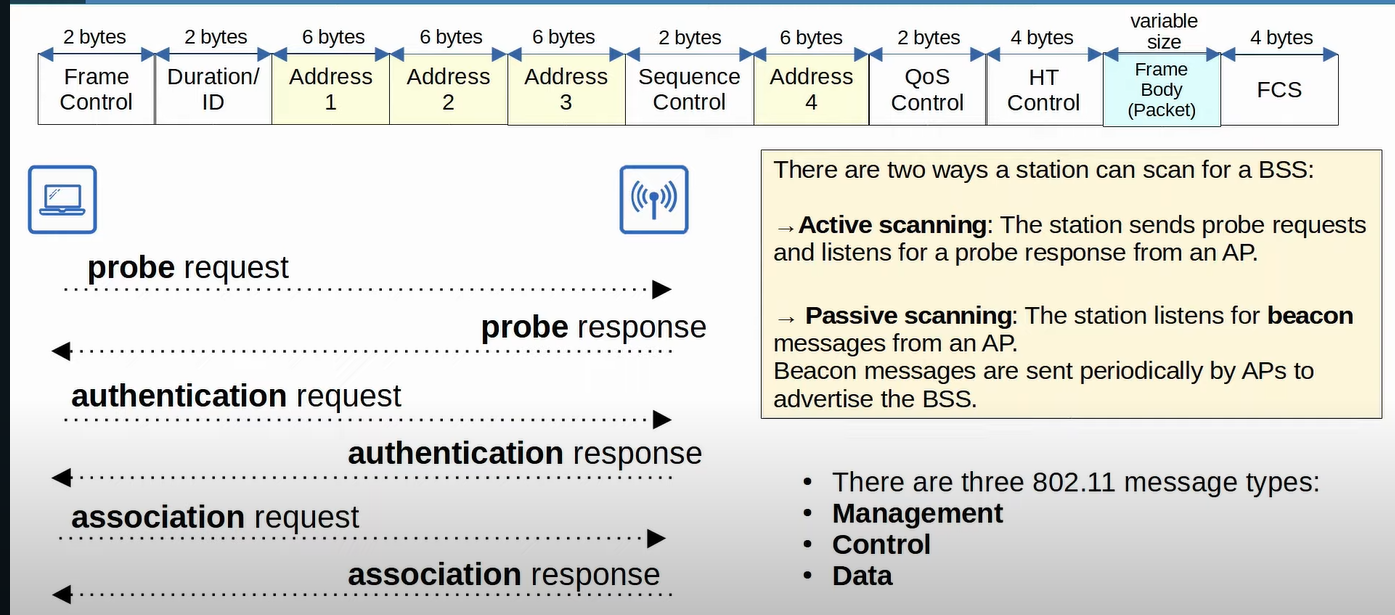 | 2 bytes | 2 bytes | 6 bytes | 6 bytes | 6 bytes | 2 bytes | 6 bytes | 2 bytes | 4 bytes | variable size | 4 bytes |
|---|---|---|---|---|---|---|---|---|---|---|
| Frame Control | Duration/ ID | Address 1 | Address 2 | Address 3 | Sequence Control | Address 4 | QoS Control | HT Control | Frame Body (Packet) | FCS |

probe request

probe response

authentication request

authentication response

association request

association response

There are two ways a station can scan for a BSS:

→Active scanning: The station sends probe requests and listens for a probe response from an AP.

→ Passive scanning: The station listens for beacon messages from an AP.
Beacon messages are sent periodically by APs to advertise the BSS.

• There are three 802.11 message types:
• Management
• Control
• Data